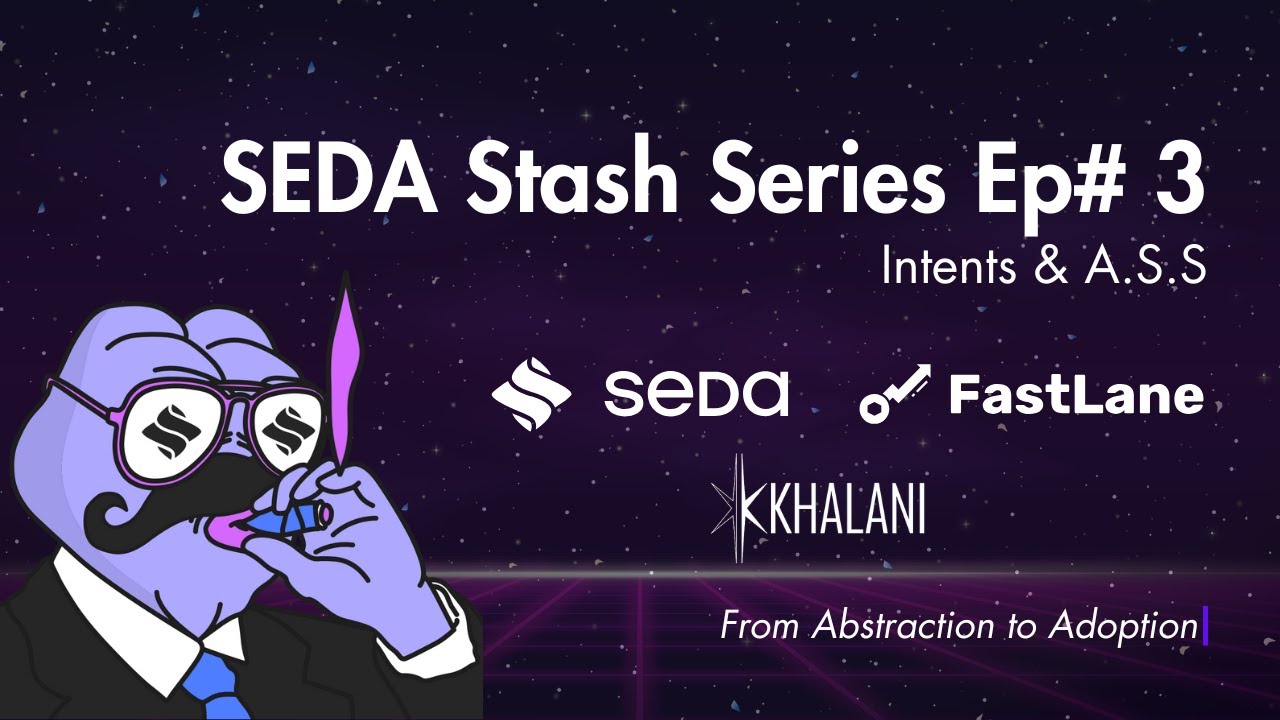 SEDA Stash Series Ep# 3
Intents & A.S.S

seda FastLane

KHALANI

From Abstraction to Adoption